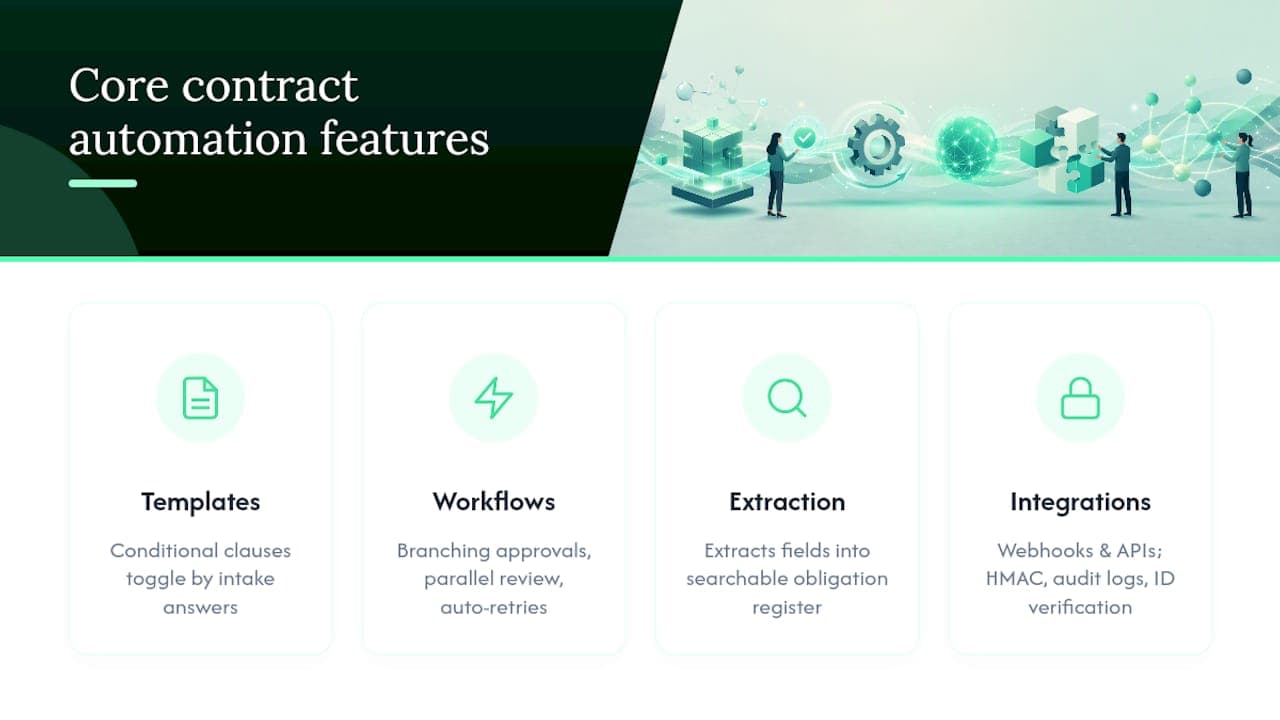 Core contract automation features

Templates

Conditional clauses toggle by intake answers

Workflows

Branching approvals, parallel review, auto-retries

Extraction

Extracts fields into searchable obligation register

Integrations

Webhooks & APIs; HMAC, audit logs, ID verification